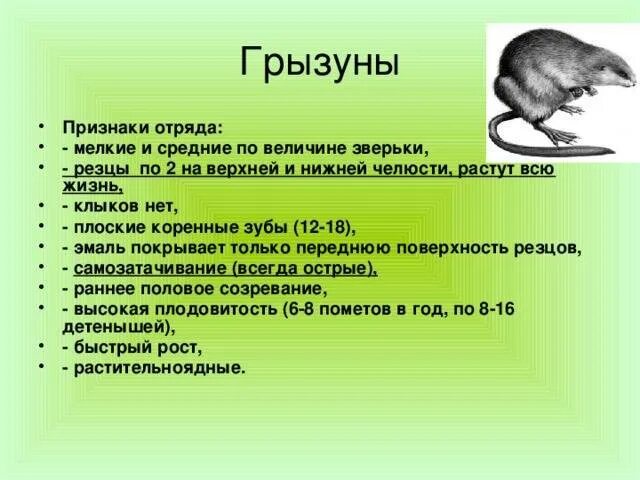 Грызуны

• Признаки отряда:
• - мелкие и средние по величине зверьки,
• - резцы по 2 на верхней и нижней челюсти, растут всю жизнь,
• - клыков нет,
• - плоские коренные зубы (12-18),
• - эмаль покрывает только переднюю поверхность резцов,
• - самозатачивание (всегда острые),
• - раннее половое созревание,
• - высокая плодовитость (6-8 пометов в год, по 8-16 детенышей),
• - быстрый рост,
• - растительноядные.